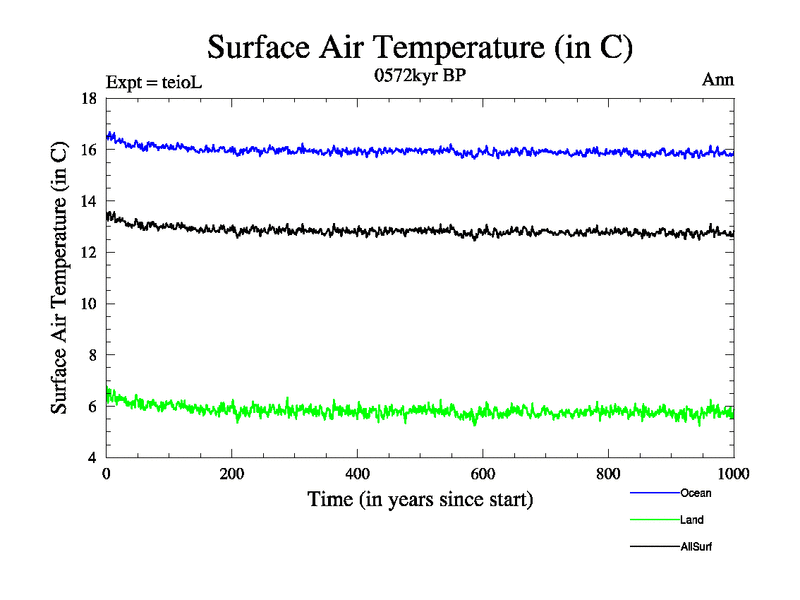 Surface Air Temperature (in C)

Expt = teioL

0572kyr BP

Ann

Surface Air Temperature (in C)

18
16
14
12
10
8
6
4

0
200
400
600
800
1000

Time (in years since start)

Ocean
Land
AllSurf